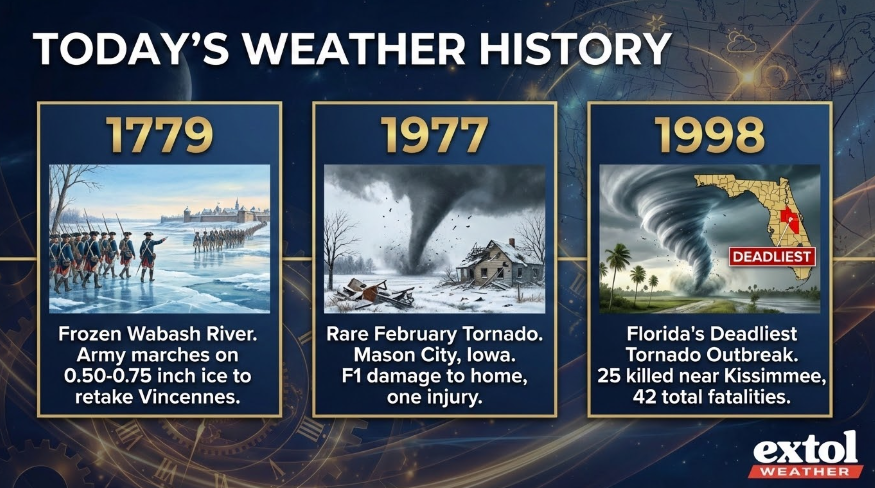 TODAY'S WEATHER HISTORY

1779

Frozen Wabash River. Army marches on 0.50-0.75 inch ice to retake Vincennes.

1977

Rare February Tornado. Mason City, Iowa. F1 damage to home, one injury.

1998

DEADLIEST

Florida's Deadliest Tornado Outbreak. 25 killed near Kissimmee, 42 total fatalities.

extol WEATHER